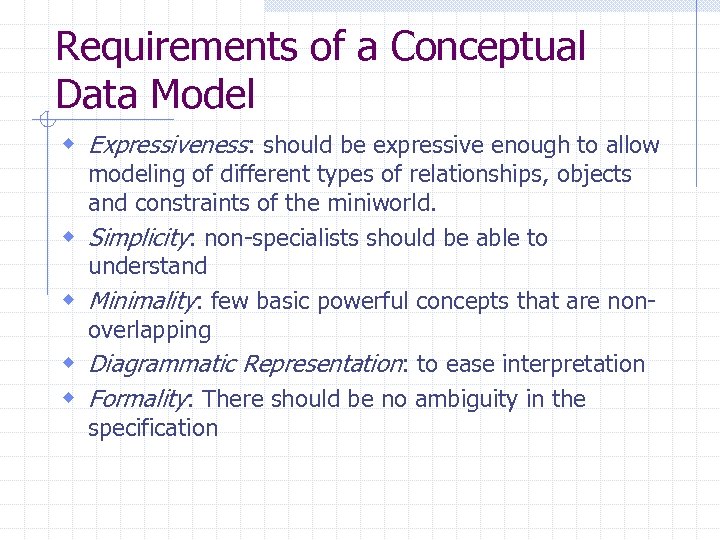 Requirements of a Conceptual Data Model

- Expressiveness: should be expressive enough to allow modeling of different types of relationships, objects and constraints of the miniworld.
- Simplicity: non-specialists should be able to understand
- Minimality: few basic powerful concepts that are non-overlapping
- Diagrammatic Representation: to ease interpretation
- Formality: There should be no ambiguity in the specification